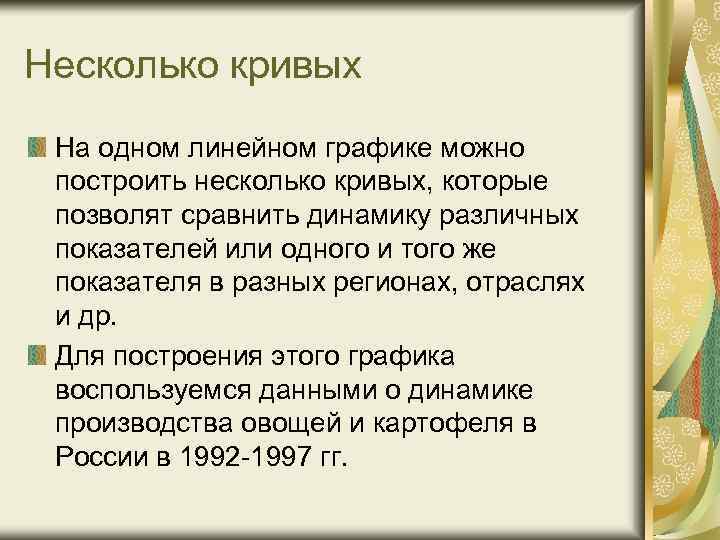 Несколько кривых

На одном линейном графике можно построить несколько кривых, которые позволят сравнить динамику различных показателей или одного и того же показателя в разных регионах, отраслях и др.

Для построения этого графика воспользуемся данными о динамике производства овощей и картофеля в России в 1992-1997 гг.